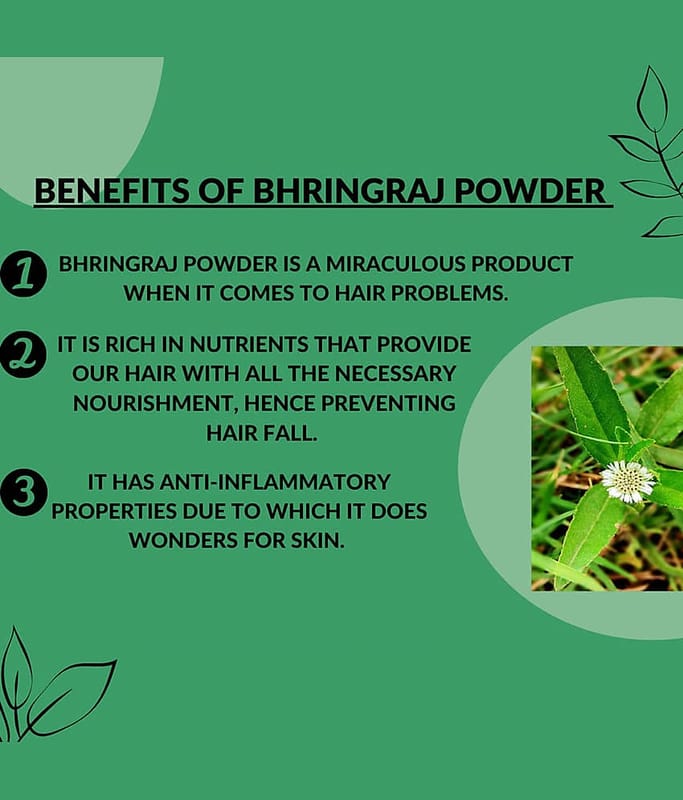 BENEFITS OF BHRINGRAJ POWDER

1 BHRINGRAJ POWDER IS A MIRACULOUS PRODUCT WHEN IT COMES TO HAIR PROBLEMS.

2 IT IS RICH IN NUTRIENTS THAT PROVIDE OUR HAIR WITH ALL THE NECESSARY NOURISHMENT, HENCE PREVENTING HAIR FALL.

3 IT HAS ANTI-INFLAMMATORY PROPERTIES DUE TO WHICH IT DOES WONDERS FOR SKIN.